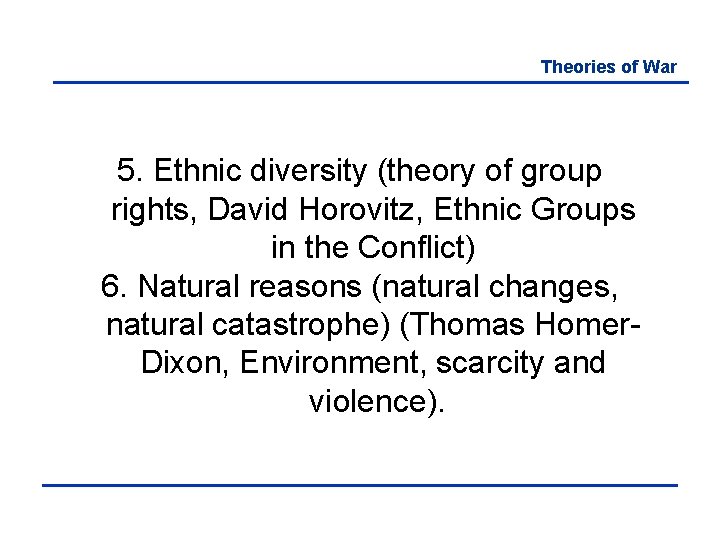 Theories of War

5. Ethnic diversity (theory of group rights, David Horovitz, Ethnic Groups in the Conflict)
6. Natural reasons (natural changes, natural catastrophe) (Thomas Homer-Dixon, Environment, scarcity and violence).